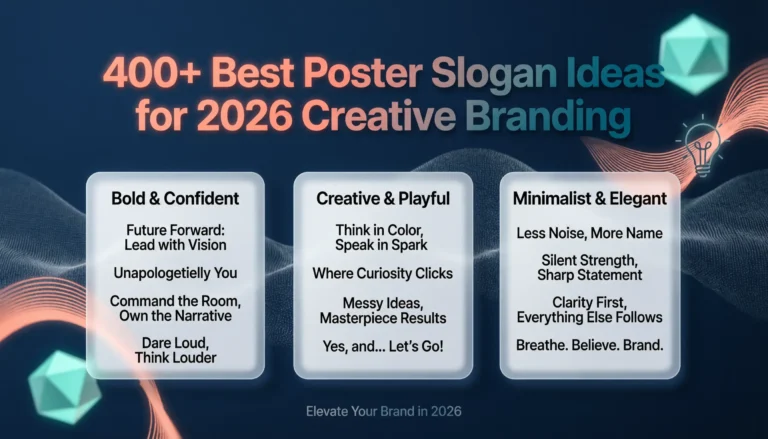 400+ Best Poster Slogan Ideas for 2026 Creative Branding

Bold & Confident

Future Forward: Lead with Vision

Unapologetielly You

Command the Room, Own the Narrative

Dare Loud, Think Louder

Creative & Playful

Think in Color, Speak in Spark

Where Curiosity Clicks

Messy Ideas, Masterpiece Results

Yes, and... Let's Go!

Minimalist & Elegant

Less Noise, More Name

Silent Strength, Sharp Statement

Clarity First, Everything Else Follows

Breathe. Believe. Brand.

Elevate Your Brand in 2026